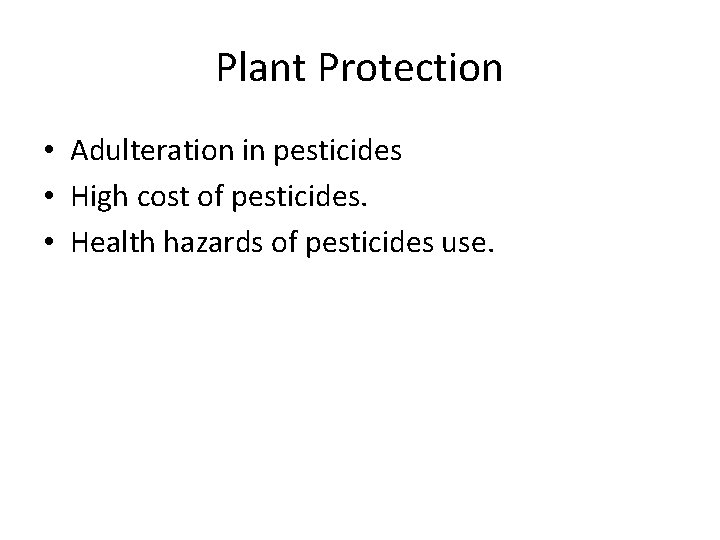 Plant Protection

• Adulteration in pesticides
• High cost of pesticides.
• Health hazards of pesticides use.